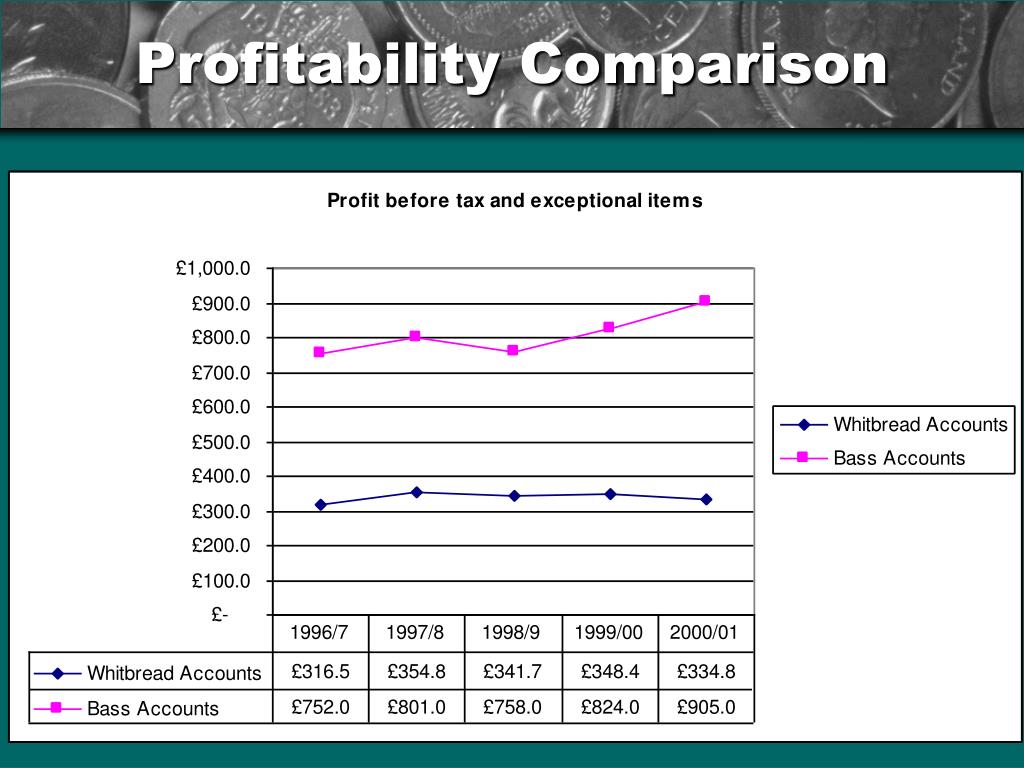 Profitability Comparison

Profit before tax and exceptional items

£1,000.0
£900.0
£800.0
£700.0
£600.0
£500.0
£400.0
£300.0
£200.0
£100.0
£-

Whitbread Accounts
Bass Accounts

| | 1996/7 | 1997/8 | 1998/9 | 1999/00 | 2000/01 |
|---|---|---|---|---|---|
| Whitbread Accounts | £316.5 | £354.8 | £341.7 | £348.4 | £334.8 |
| Bass Accounts | £752.0 | £801.0 | £758.0 | £824.0 | £905.0 |